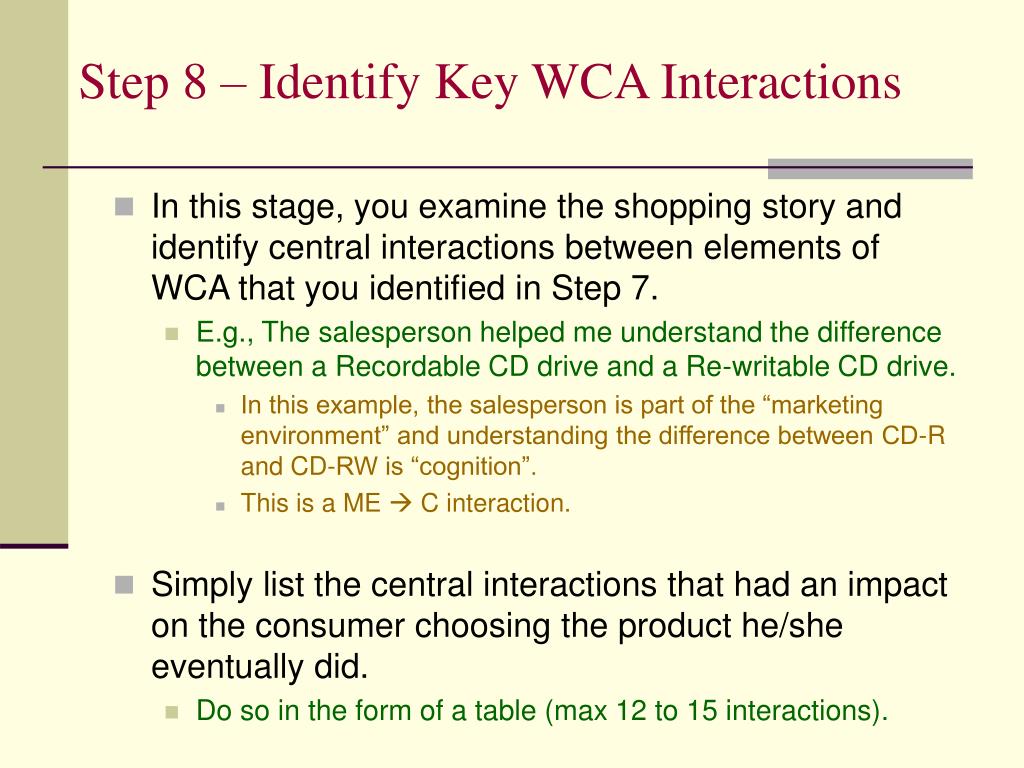 Step 8 – Identify Key WCA Interactions

In this stage, you examine the shopping story and identify central interactions between elements of WCA that you identified in Step 7.

E.g., The salesperson helped me understand the difference between a Recordable CD drive and a Re-writable CD drive.

In this example, the salesperson is part of the “marketing environment” and understanding the difference between CD-R and CD-RW is “cognition”.

This is a ME → C interaction.

Simply list the central interactions that had an impact on the consumer choosing the product he/she eventually did.

Do so in the form of a table (max 12 to 15 interactions).